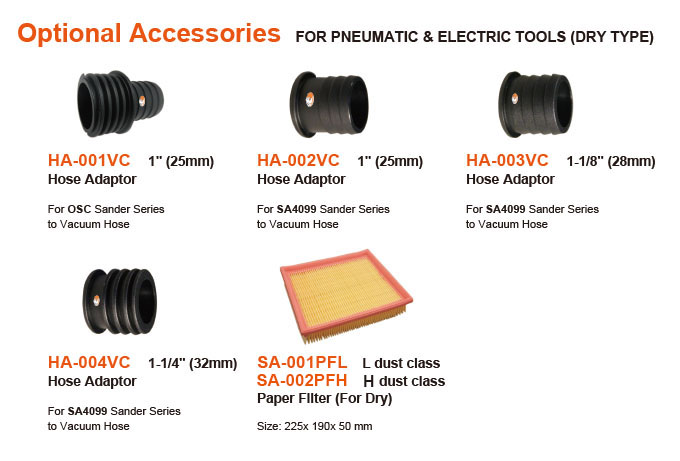 Optional Accessories FOR PNEUMATIC & ELECTRIC TOOLS (DRY TYPE)

HA-001VC 1" (25mm)
Hose Adaptor

For OSC Sander Series to Vacuum Hose

HA-002VC 1" (25mm)
Hose Adaptor

For SA4099 Sander Series to Vacuum Hose

HA-003VC 1-1/8" (28mm)
Hose Adaptor

For SA4099 Sander Series to Vacuum Hose

HA-004VC 1-1/4" (32mm)
Hose Adaptor

For SA4099 Sander Series to Vacuum Hose

SA-001PFL L dust class
SA-002PFH H dust class
Paper Filter (For Dry)

Size: 225x 190x 50 mm